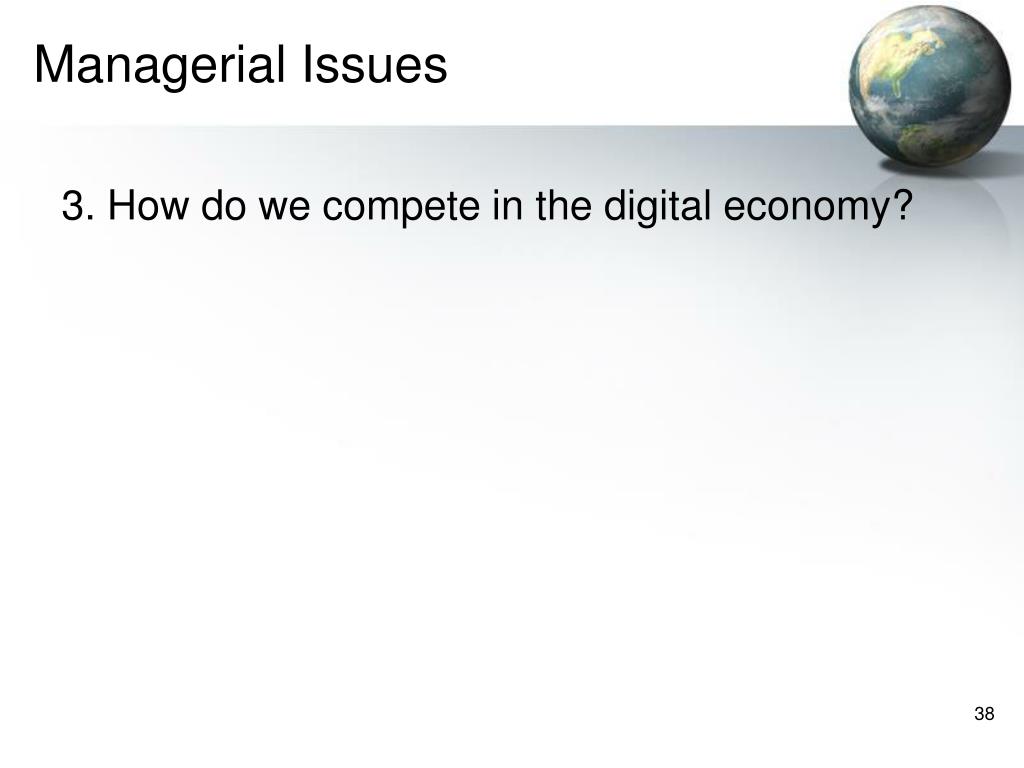 Managerial Issues

3. How do we compete in the digital economy?

38